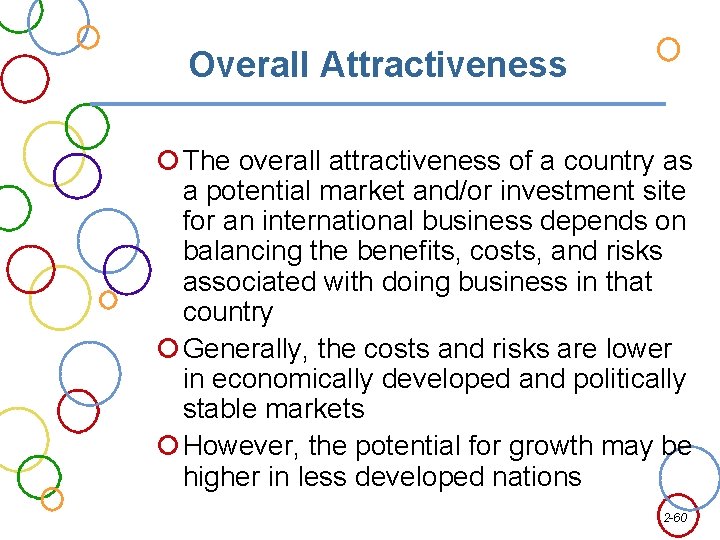 Overall Attractiveness

The overall attractiveness of a country as a potential market and/or investment site for an international business depends on balancing the benefits, costs, and risks associated with doing business in that country

Generally, the costs and risks are lower in economically developed and politically stable markets

However, the potential for growth may be higher in less developed nations

2-60